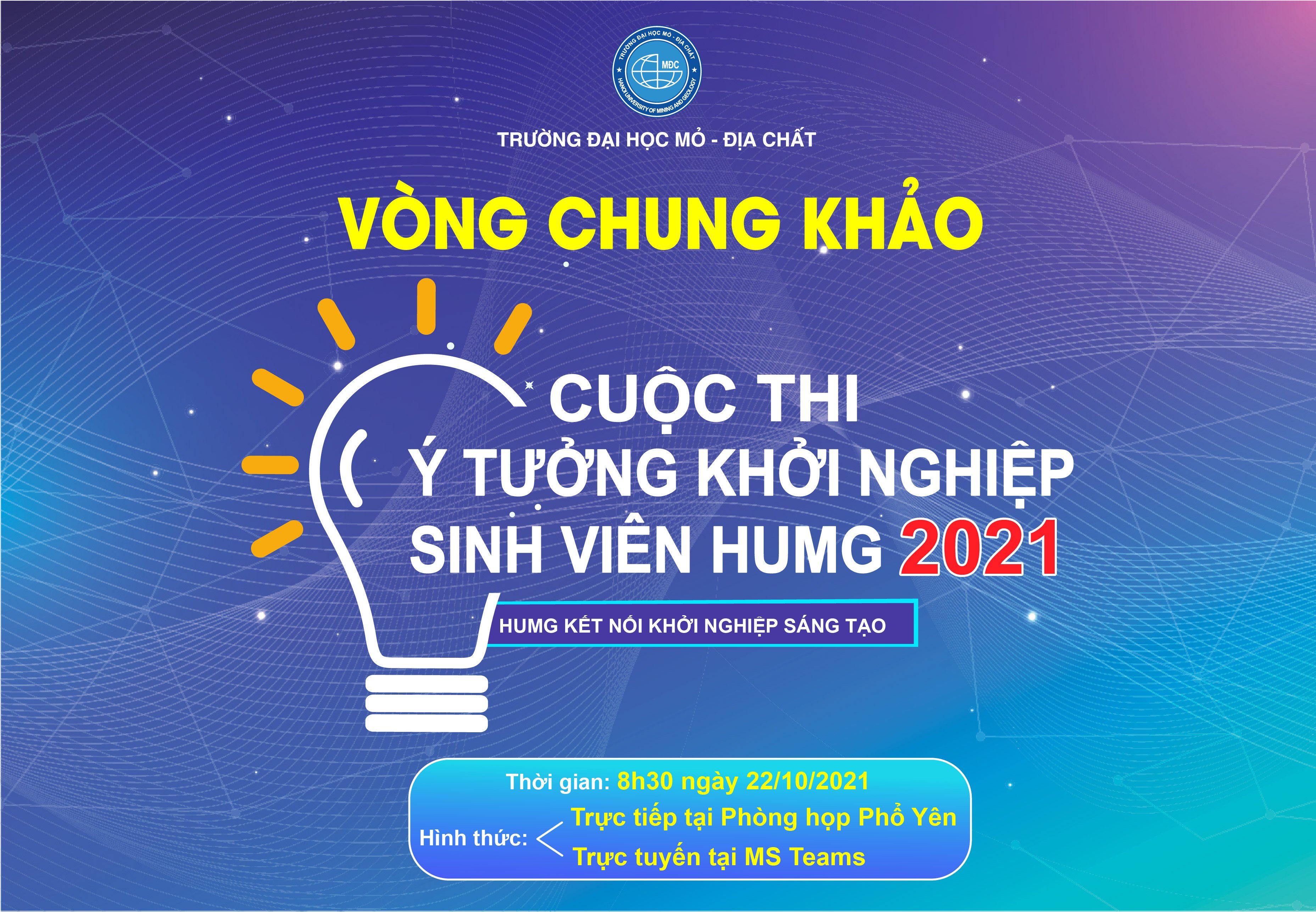 TRƯỜNG ĐẠI HỌC MỎ - ĐỊA CHẤT
MĐC
HANOI UNIVERSITY OF MINING AND GEOLOGY

TRƯỜNG ĐẠI HỌC MỎ - ĐỊA CHẤT

VÒNG CHUNG KHẢO

CUỘC THI
Ý TƯỞNG KHỞI NGHIỆP
SINH VIÊN HUMG 2021

HUMG KẾT NỐI KHỞI NGHIỆP SÁNG TẠO

Thời gian: 8h30 ngày 22/10/2021
Hình thức: Trực tiếp tại Phòng họp Phổ Yên
Trực tuyến tại MS Teams